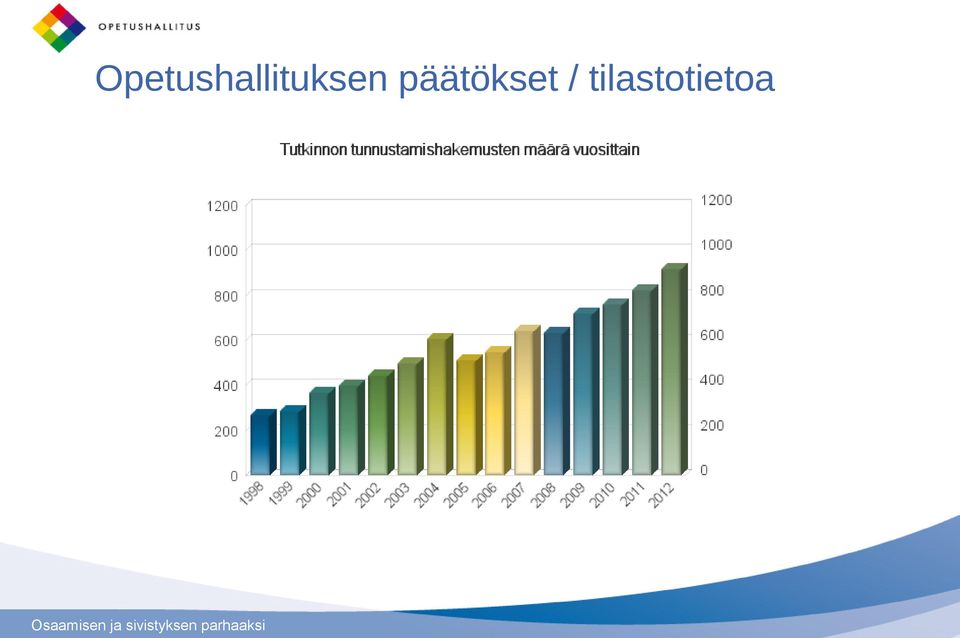 OPETUSHALLITUS

Opetushallituksen päätökset / tilastotietoa

Tutkinnon tunnustamishakemusten määrä vuosittain

1200
1000
800
600
400
200
0

1200
1000
800
600
400
200
0

1998 1999 2000 2001 2002 2003 2004 2005 2006 2007 2008 2009 2010 2011 2012

Osaamisen ja sivistyksen parhaaksi